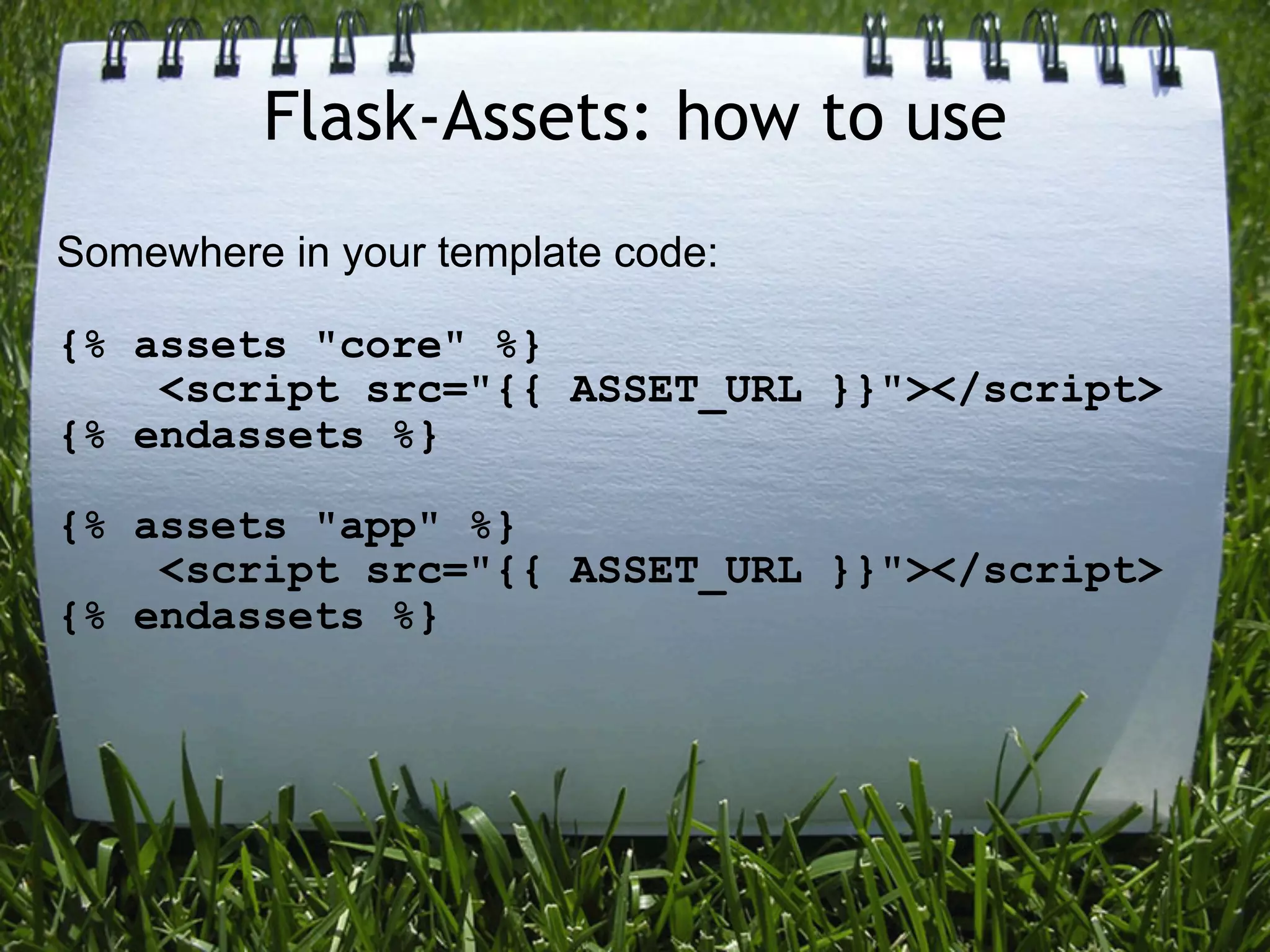 Flask-Assets: how to use

Somewhere in your template code:

{% assets "core" %}
    <script src="{{ ASSET_URL }}"></script>
{% endassets %}

{% assets "app" %}
    <script src="{{ ASSET_URL }}"></script>
{% endassets %}